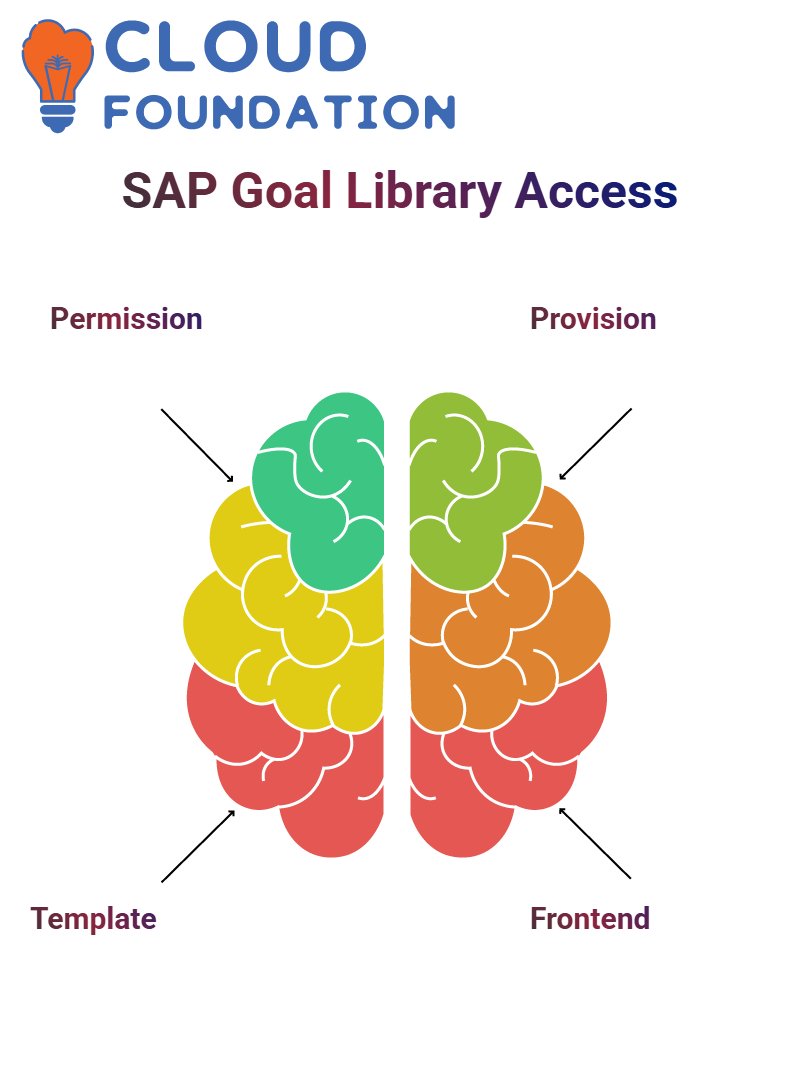 CLOUD FOUNDATION

SAP Goal Library Access

Permission

Provision

Template

Frontend